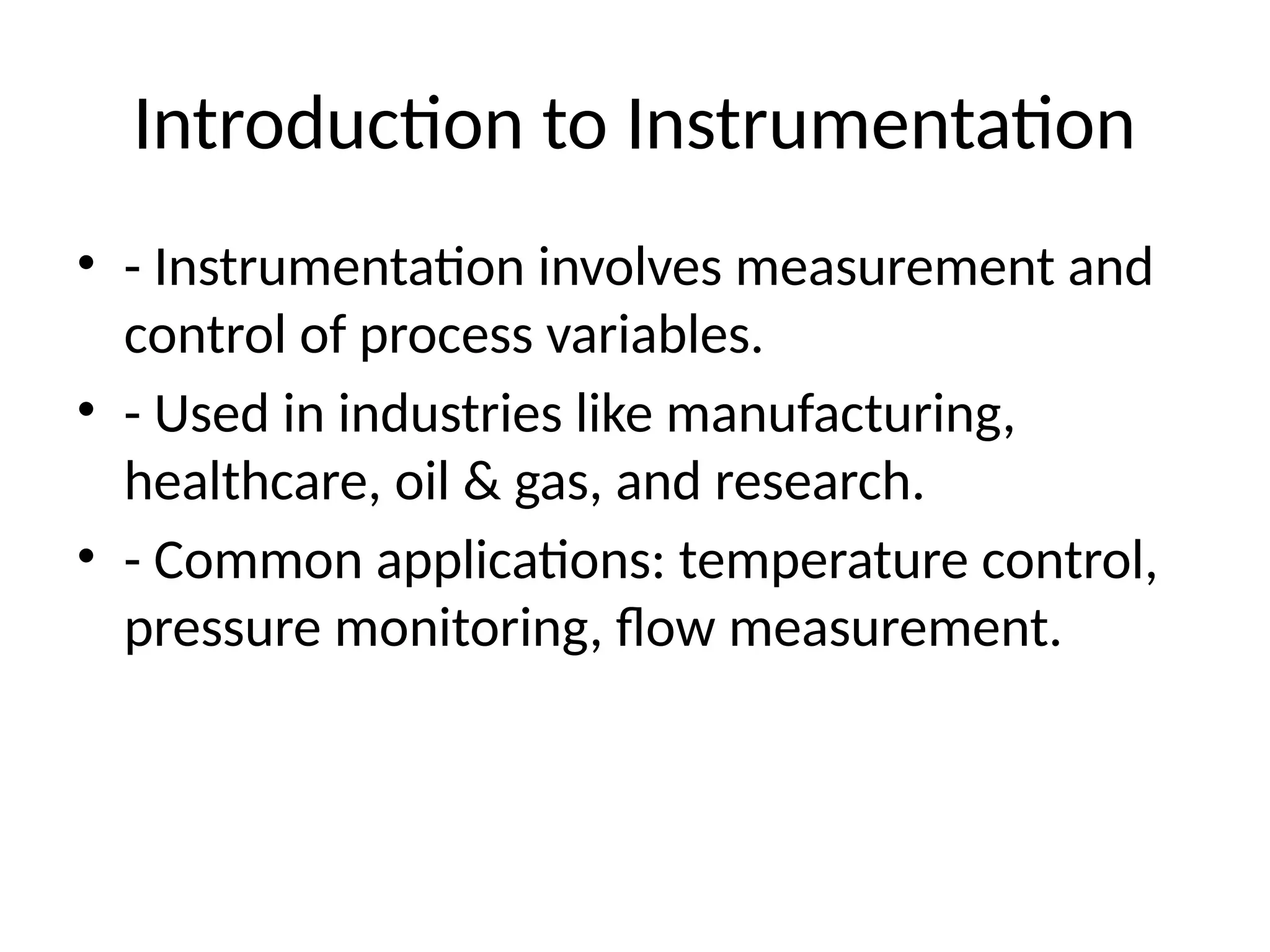 Introduction to Instrumentation

• - Instrumentation involves measurement and control of process variables.
• - Used in industries like manufacturing, healthcare, oil & gas, and research.
• - Common applications: temperature control, pressure monitoring, flow measurement.